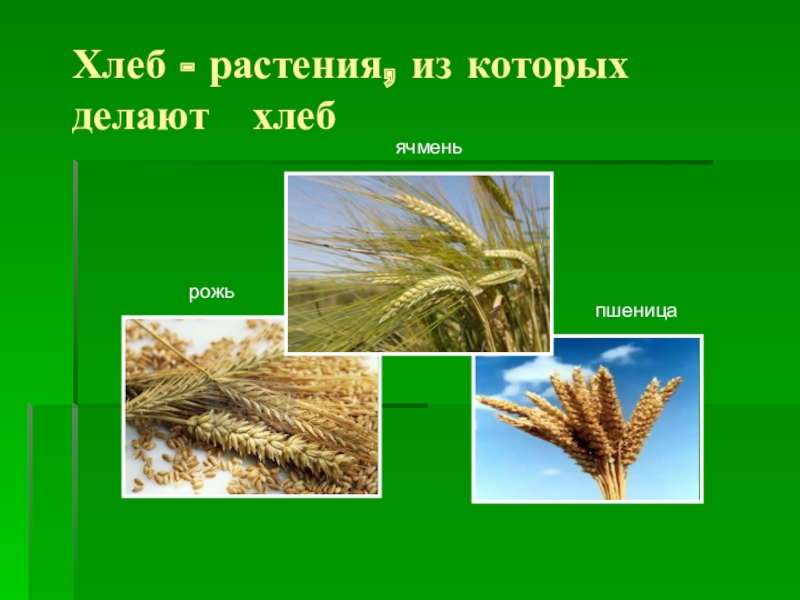 Хлеб - растения, из которых делают хлеб

ячмень

рожь

пшеница